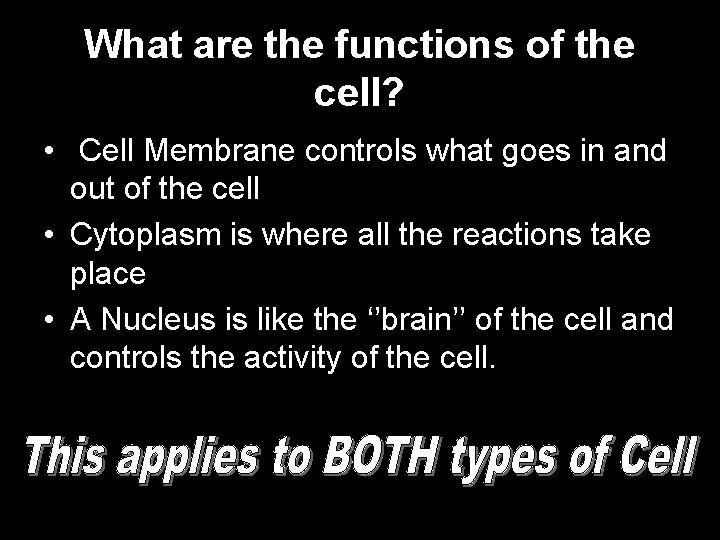 What are the functions of the cell?

• Cell Membrane controls what goes in and out of the cell
• Cytoplasm is where all the reactions take place
• A Nucleus is like the ‘’brain’’ of the cell and controls the activity of the cell.

This applies to BOTH types of Cell